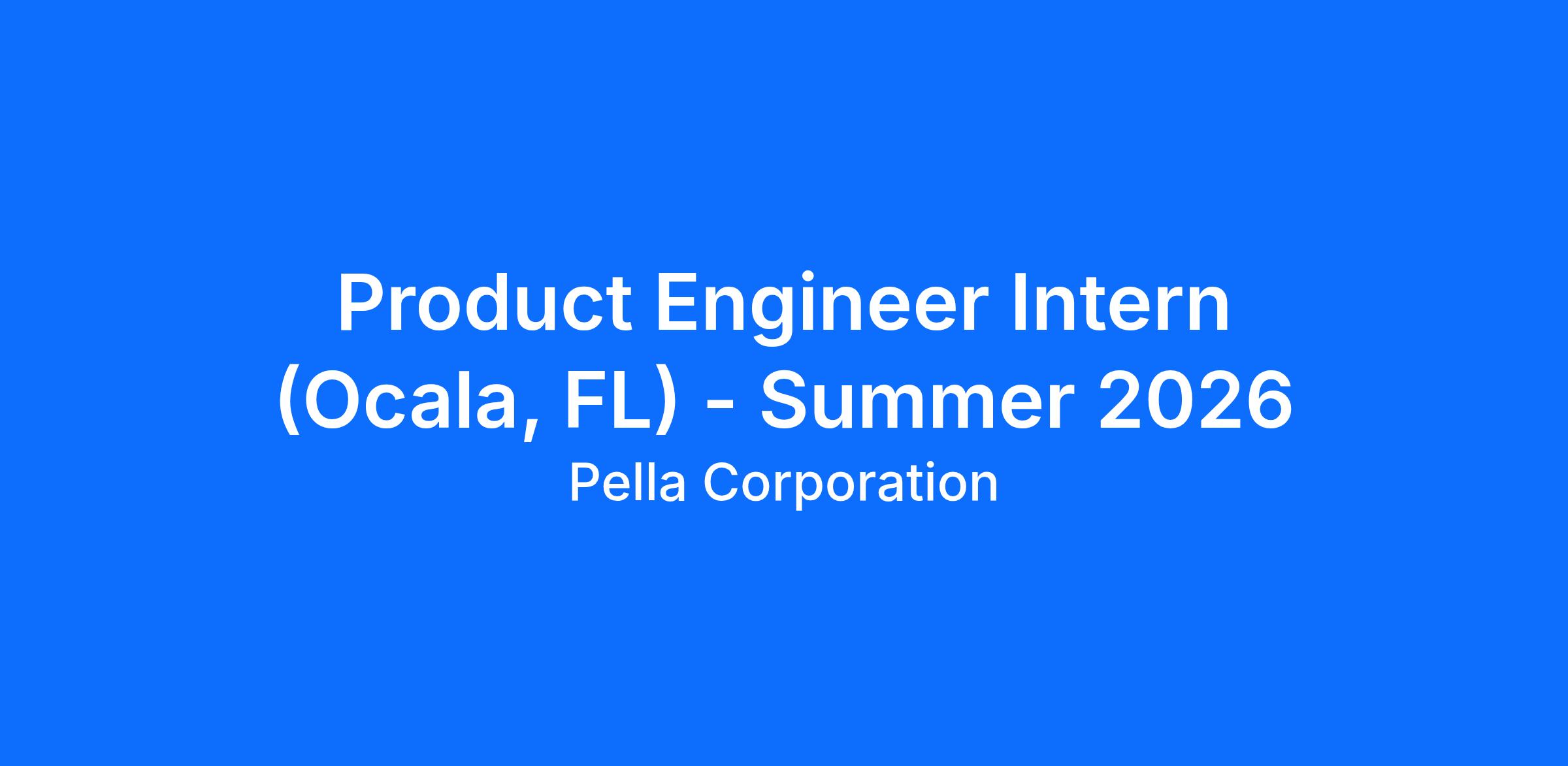 Product Engineer Intern (Ocala, FL) - Summer 2026

Pella Corporation